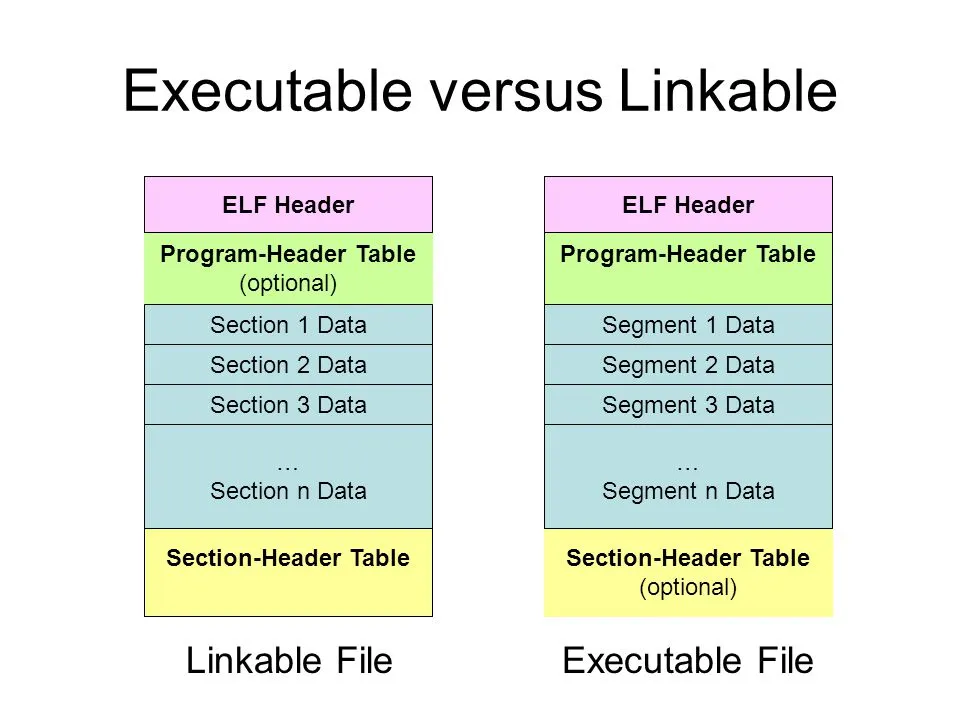 Executable versus Linkable

ELF Header

Program-Header Table
(optional)

Section 1 Data

Section 2 Data

Section 3 Data

…
Section n Data

Section-Header Table

Linkable File

ELF Header

Program-Header Table

Segment 1 Data

Segment 2 Data

Segment 3 Data

…
Segment n Data

Section-Header Table
(optional)

Executable File